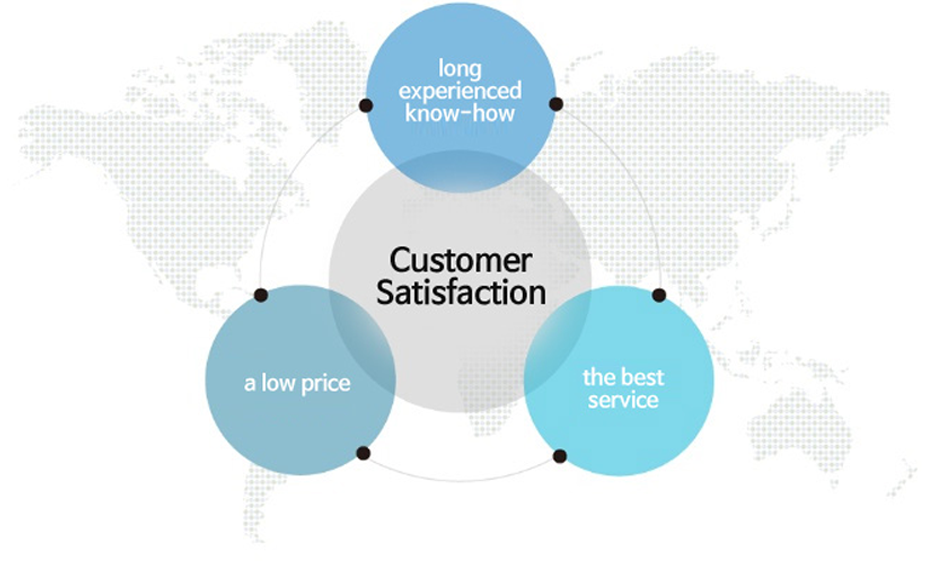 long experienced know-how

Customer Satisfaction

a low price

the best service